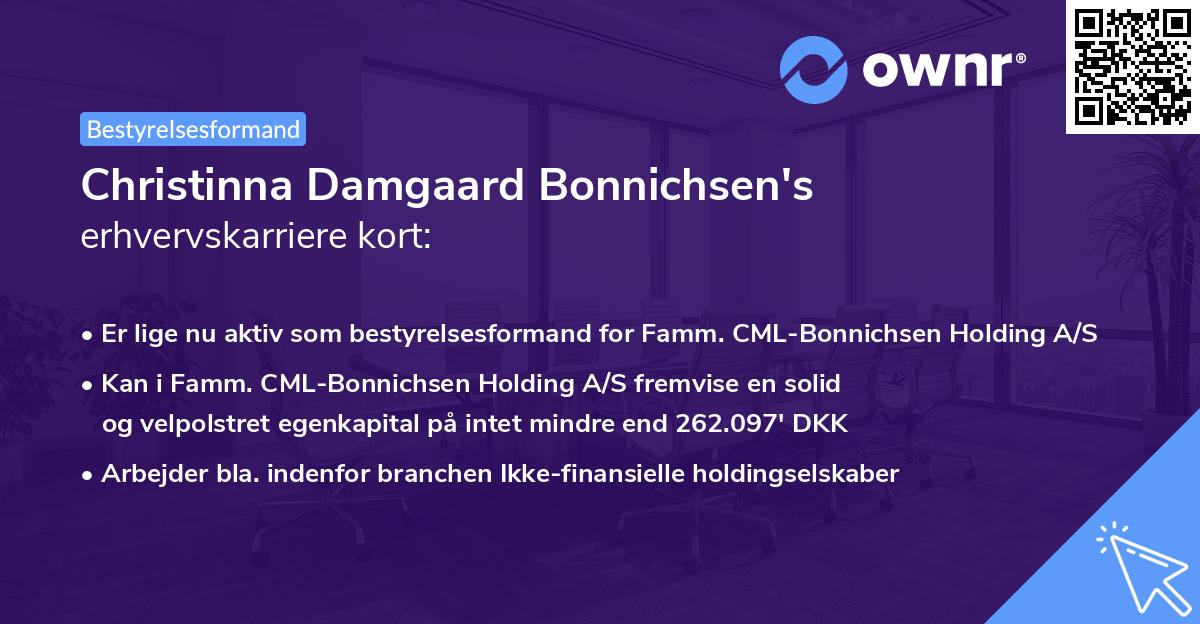 ownr®

Bestyrelsesformand

Christinna Damgaard Bonnichsen's
erhvervskarriere kort:

• Er lige nu aktiv som bestyrelsesformand for Famm. CML-Bonnichsen Holding A/S
• Kan i Famm. CML-Bonnichsen Holding A/S fremvise en solid og velpolstret egenkapital på intet mindre end 262.097' DKK
• Arbejder bla. indenfor branchen Ikke-finansielle holdingselskaber